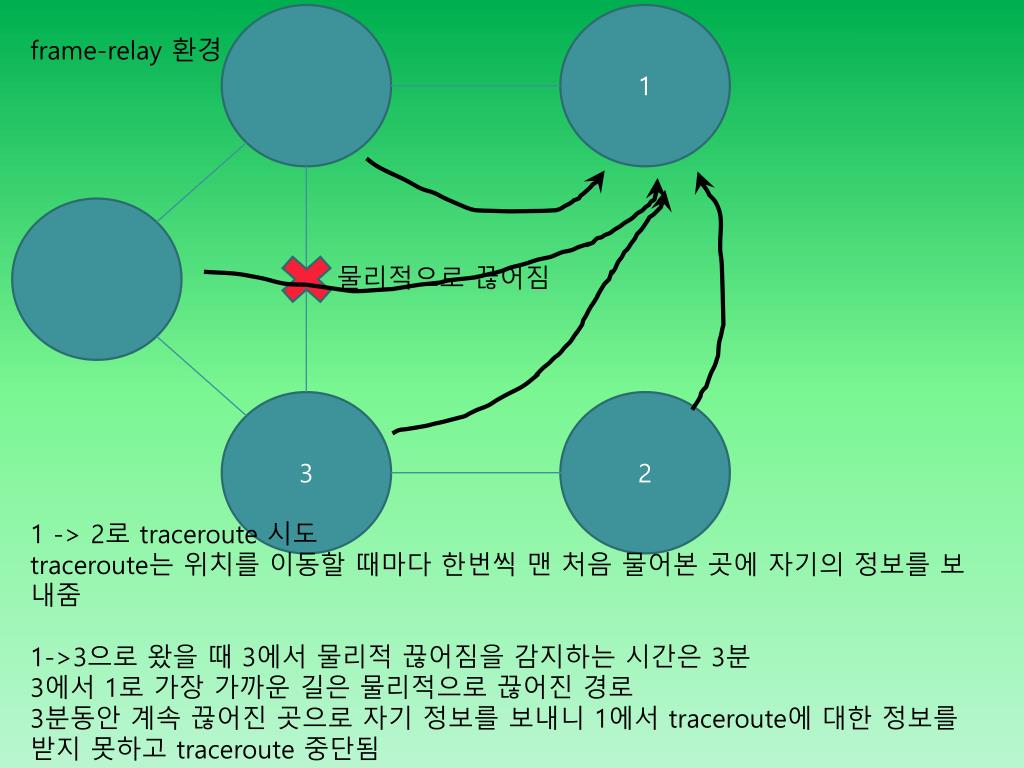 frame-relay 환경

1

물리적으로 끊어짐

3

2

1 -> 2로 traceroute 시도
traceroute는 위치를 이동할 때마다 한번씩 맨 처음 물어본 곳에 자기의 정보를 보내줌

1->3으로 왔을 때 3에서 물리적 끊어짐을 감지하는 시간은 3분
3에서 1로 가장 가까운 길은 물리적으로 끊어진 경로
3분동안 계속 끊어진 곳으로 자기 정보를 보내니 1에서 traceroute에 대한 정보를 받지 못하고 traceroute 중단됨